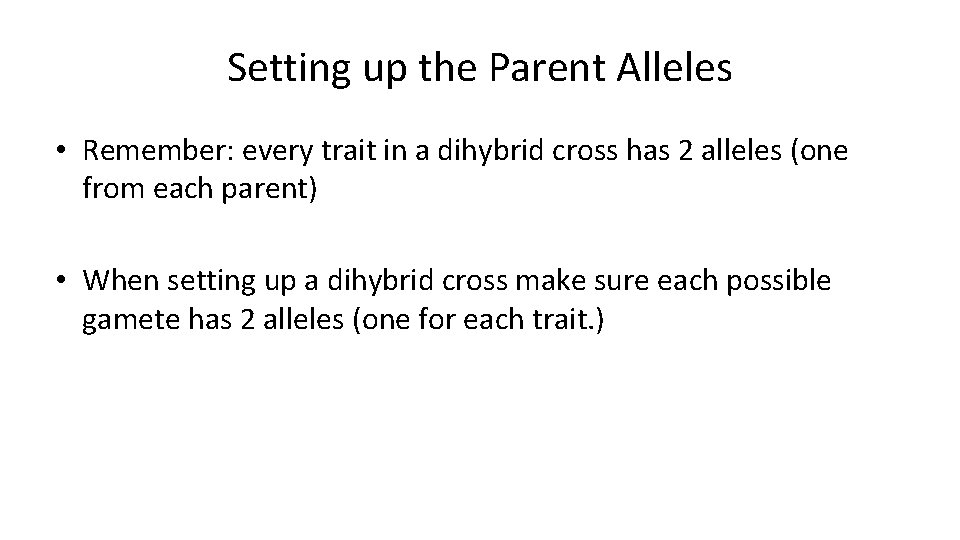 Setting up the Parent Alleles

• Remember: every trait in a dihybrid cross has 2 alleles (one from each parent)

• When setting up a dihybrid cross make sure each possible gamete has 2 alleles (one for each trait.)